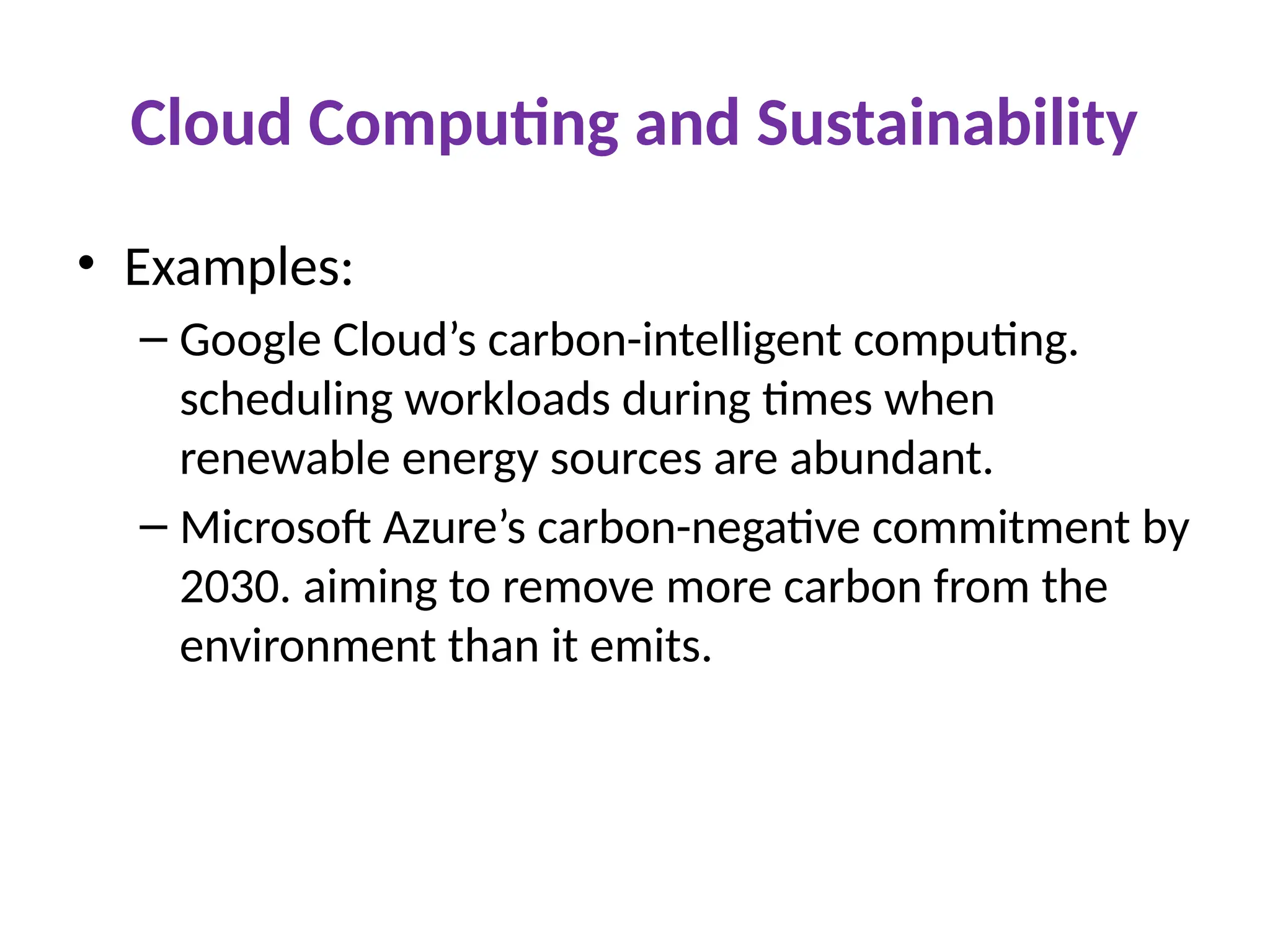 Cloud Computing and Sustainability

• Examples:
– Google Cloud’s carbon-intelligent computing. scheduling workloads during times when renewable energy sources are abundant.
– Microsoft Azure’s carbon-negative commitment by 2030. aiming to remove more carbon from the environment than it emits.